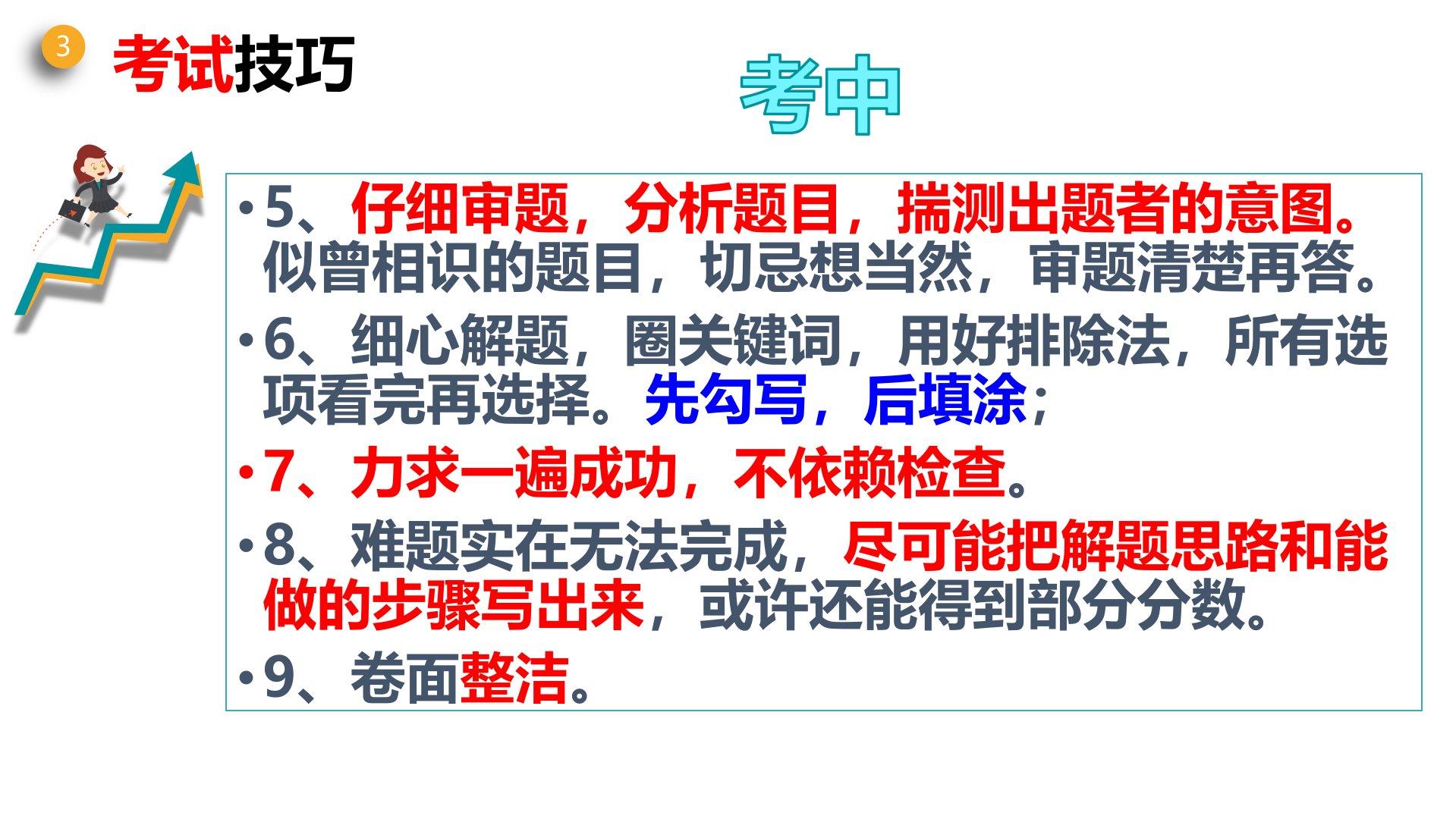 3 考试技巧

考中

•5、仔细审题，分析题目，揣测出题者的意图。似曾相识的题目，切忌想当然，审题清楚再答。

•6、细心解题，圈关键词，用好排除法，所有选项看完再选择。先勾写，后填涂；

•7、力求一遍成功，不依赖检查。

•8、难题实在无法完成，尽可能把解题思路和能做的步骤写出来，或许还能得到部分分数。

•9、卷面整洁。